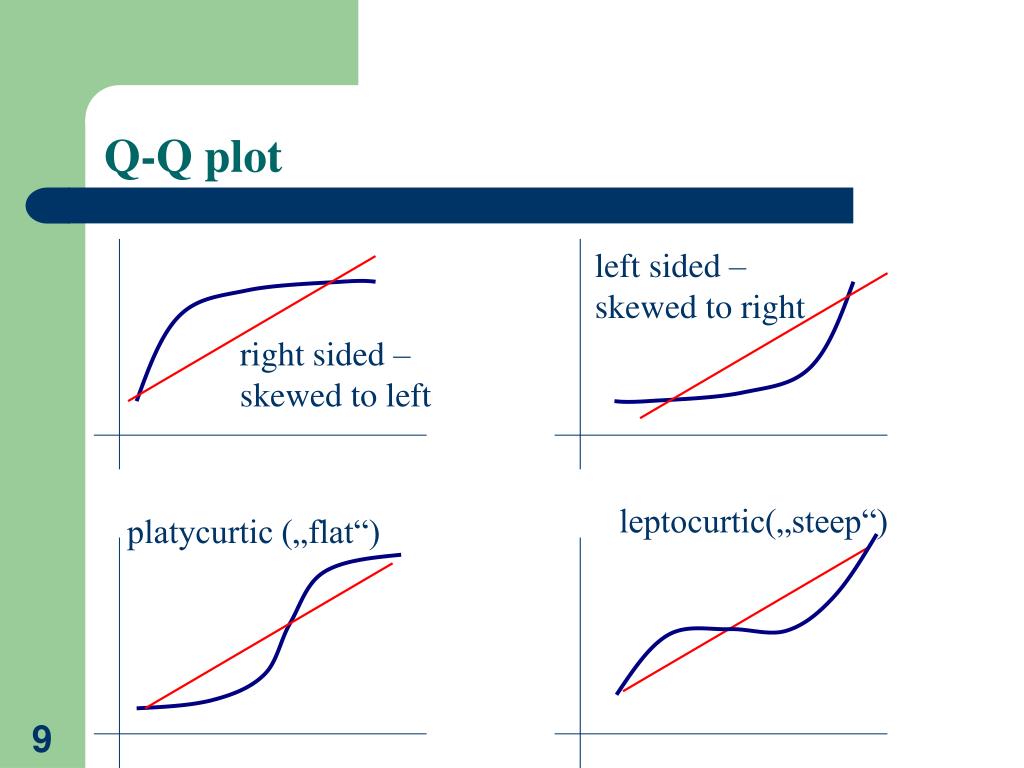 Q-Q plot

right sided – skewed to left

left sided – skewed to right

platycurtic („flat“)

leptocurtic(„steep“)

9